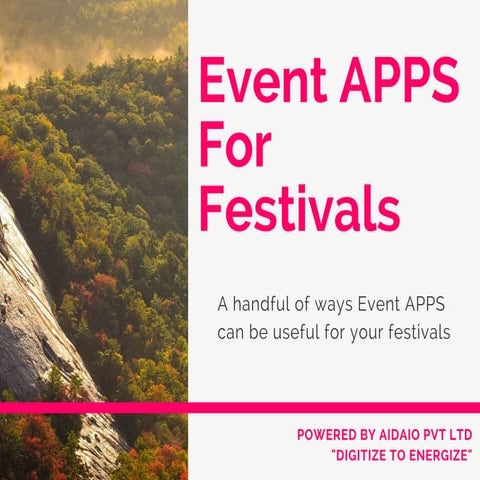 Event APPS For Festivals

A handful of ways Event APPS can be useful for your festivals

POWERED BY AIDAIO PVT LTD
"DIGITIZE TO ENERGIZE"